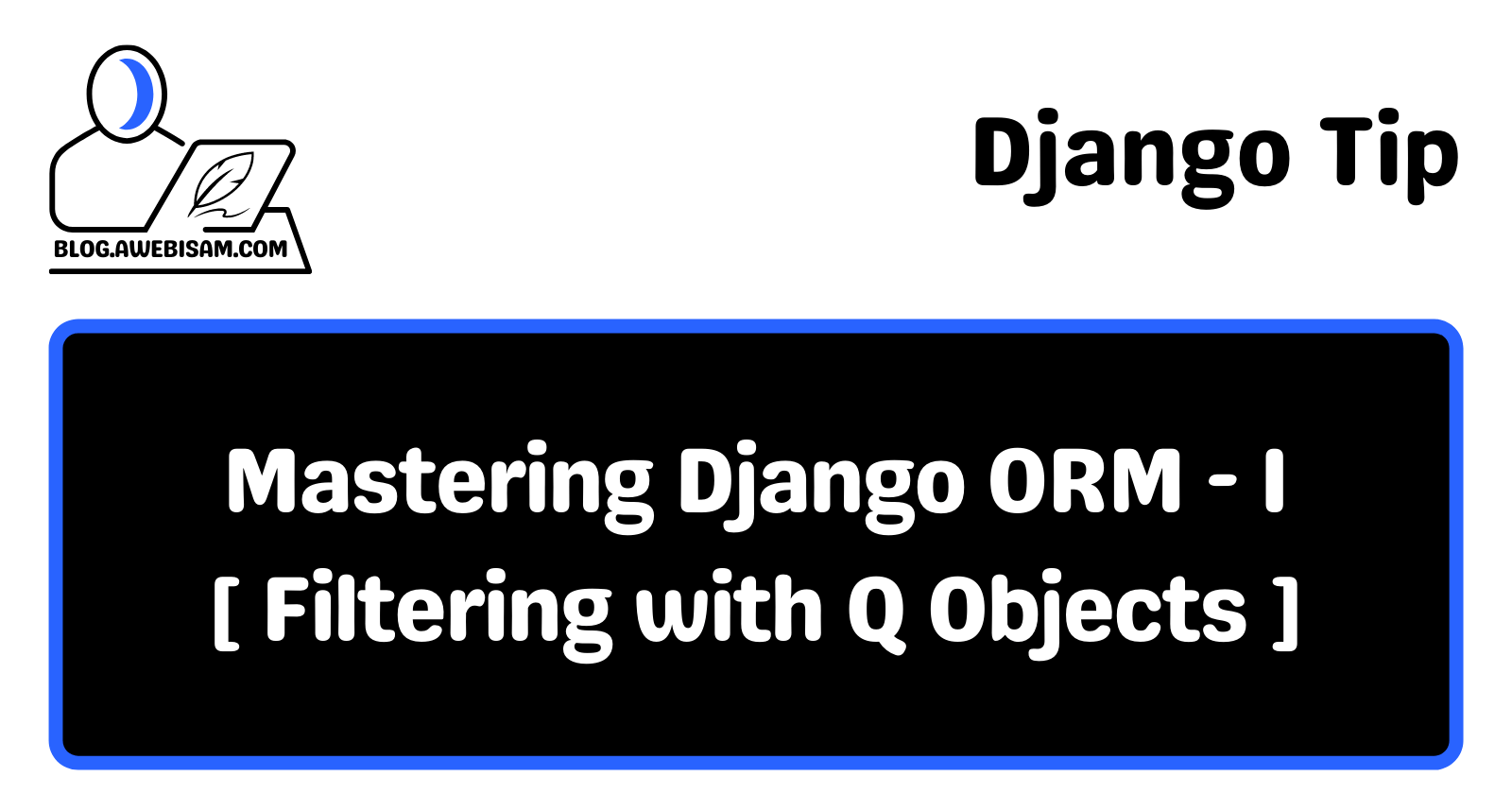 BLOG.AWEBISAM.COM

Django Tip

Mastering Django ORM - I
[ Filtering with Q Objects ]